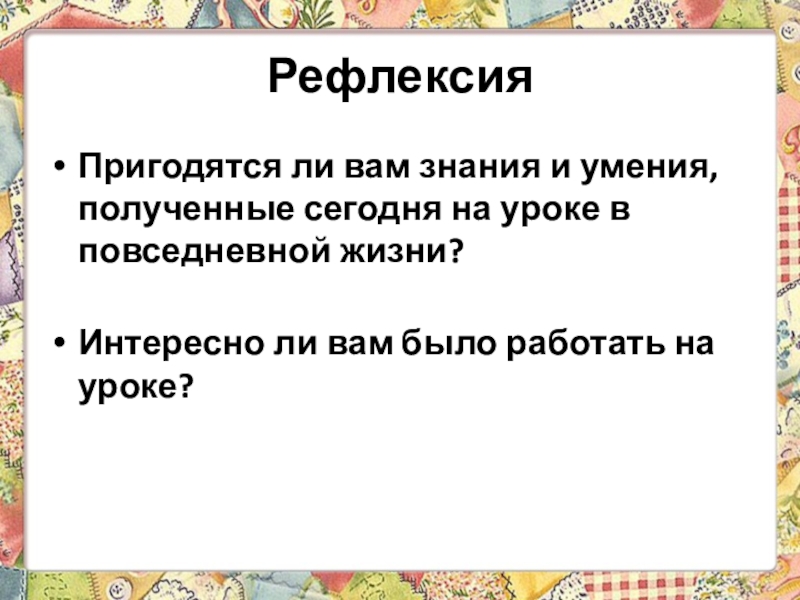 Рефлексия

• Пригодятся ли вам знания и умения, полученные сегодня на уроке в повседневной жизни?

• Интересно ли вам было работать на уроке?